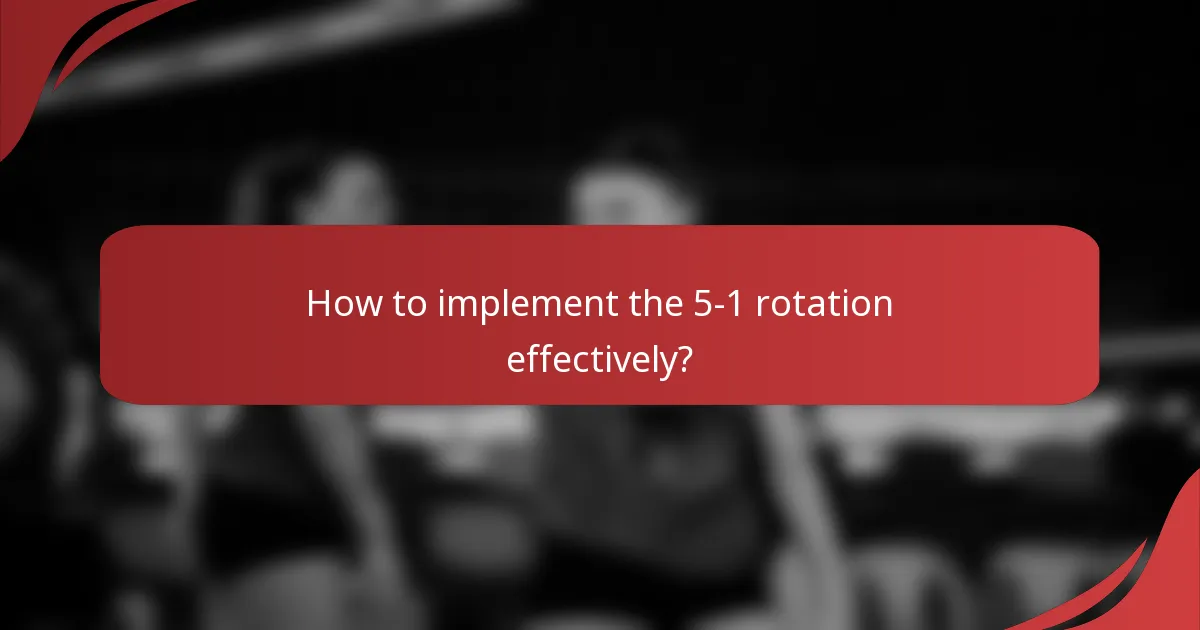 How to implement the 5-1 rotation effectively?